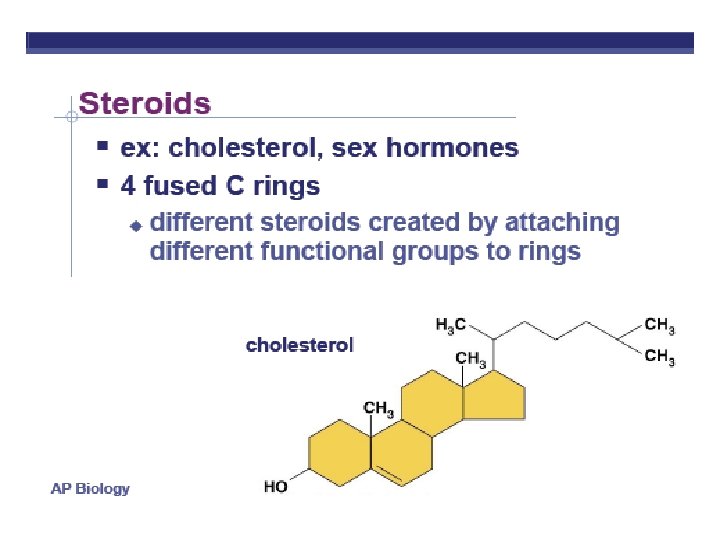 Steroids

- ex: cholesterol, sex hormones
- 4 fused C rings
  - different steroids created by attaching different functional groups to rings

cholesterol

$H_3C$

$CH_3$

$CH_3$

$CH_3$

$CH_3$

HO

AP Biology